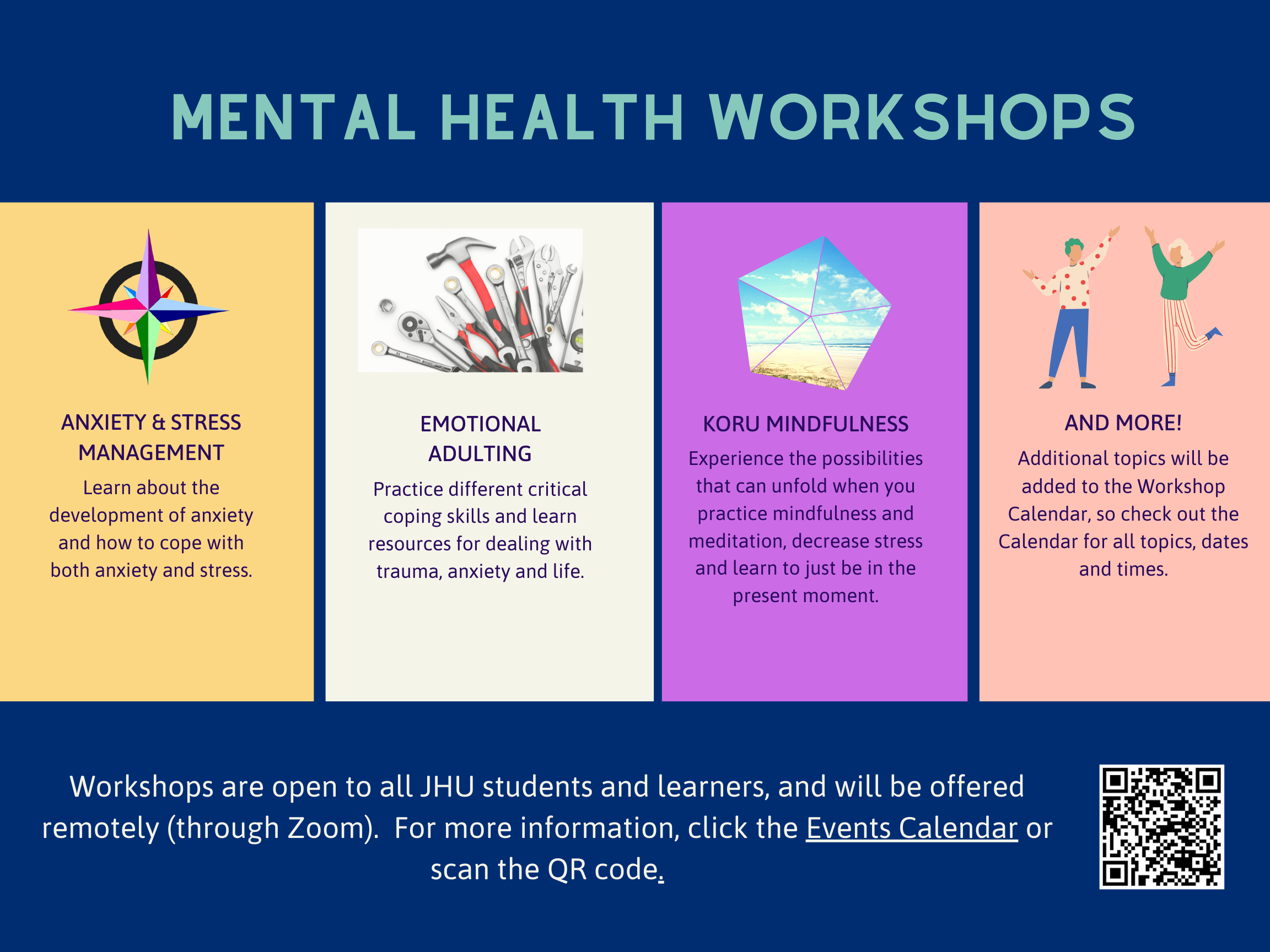 MENTAL HEALTH WORKSHOPS

ANXIETY & STRESS MANAGEMENT

Learn about the development of anxiety and how to cope with both anxiety and stress.

EMOTIONAL ADULTING

Practice different critical coping skills and learn resources for dealing with trauma, anxiety and life.

KORU MINDFULNESS

Experience the possibilities that can unfold when you practice mindfulness and meditation, decrease stress and learn to just be in the present moment.

AND MORE!

Additional topics will be added to the Workshop Calendar, so check out the Calendar for all topics, dates and times.

Workshops are open to all JHU students and learners, and will be offered remotely (through Zoom). For more information, click the Events Calendar or scan the QR code.